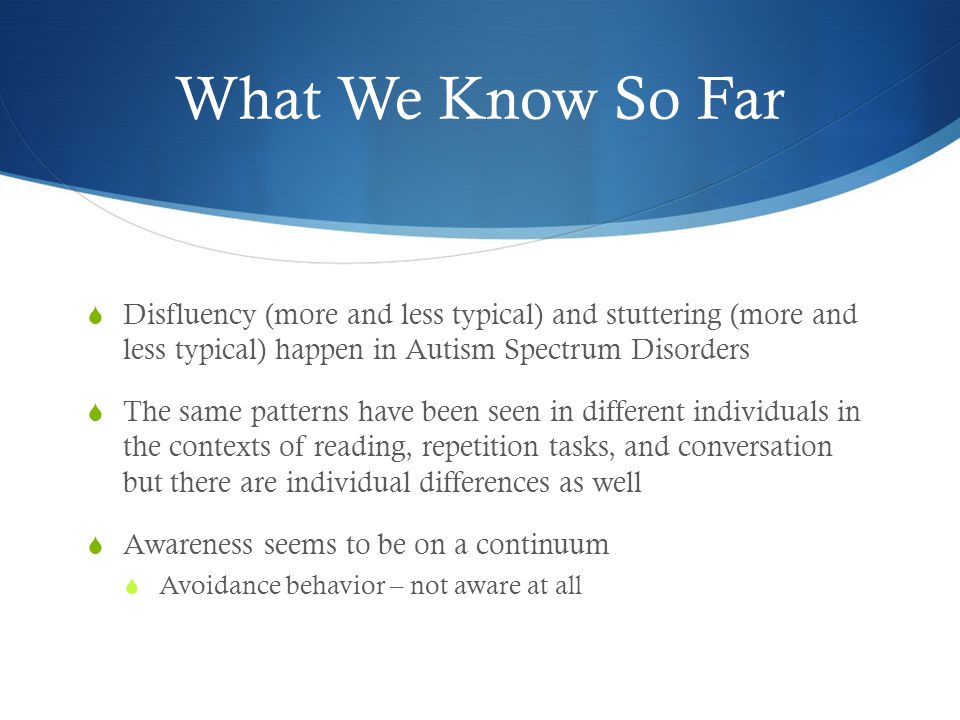 What We Know So Far

Disfluency (more and less typical) and stuttering (more and less typical) happen in Autism Spectrum Disorders

The same patterns have been seen in different individuals in the contexts of reading, repetition tasks, and conversation but there are individual differences as well

Awareness seems to be on a continuum

Avoidance behavior – not aware at all